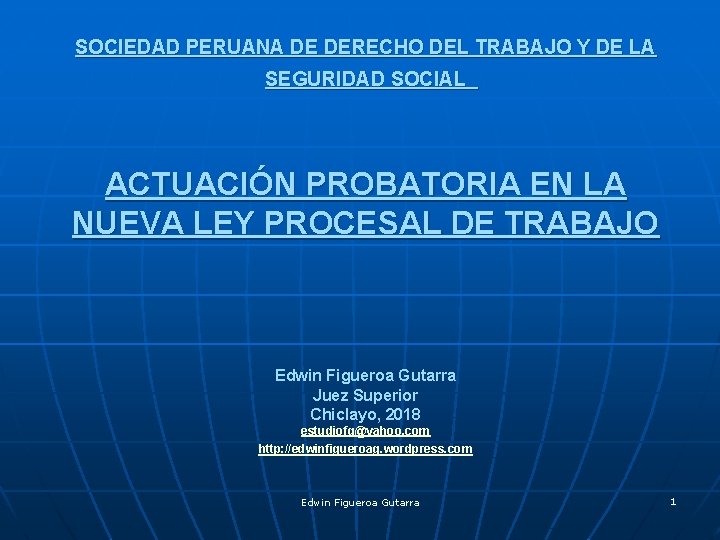 SOCIEDAD PERUANA DE DERECHO DEL TRABAJO Y DE LA SEGURIDAD SOCIAL

ACTUACIÓN PROBATORIA EN LA NUEVA LEY PROCESAL DE TRABAJO

Edwin Figueroa Gutarra
Juez Superior
Chiclayo, 2018
estudiofg@yahoo.com
http://edwinfigueroag.wordpress.com

Edwin Figueroa Gutarra

1